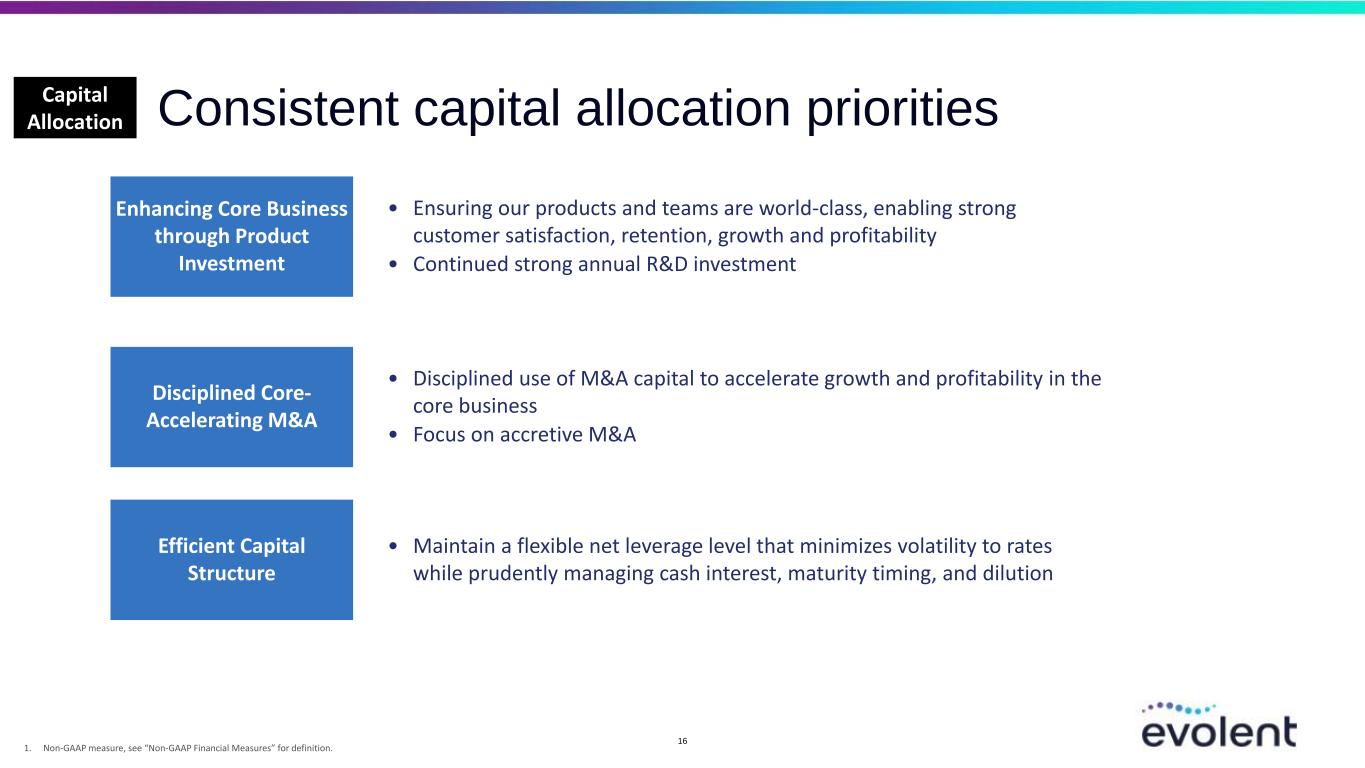 Capital Allocation

Consistent capital allocation priorities

Enhancing Core Business through Product Investment

• Ensuring our products and teams are world-class, enabling strong customer satisfaction, retention, growth and profitability
• Continued strong annual R&D investment

Disciplined Core-Accelerating M&A

• Disciplined use of M&A capital to accelerate growth and profitability in the core business
• Focus on accretive M&A

Efficient Capital Structure

• Maintain a flexible net leverage level that minimizes volatility to rates while prudently managing cash interest, maturity timing, and dilution

1. Non-GAAP measure, see "Non-GAAP Financial Measures" for definition.

16

evolent